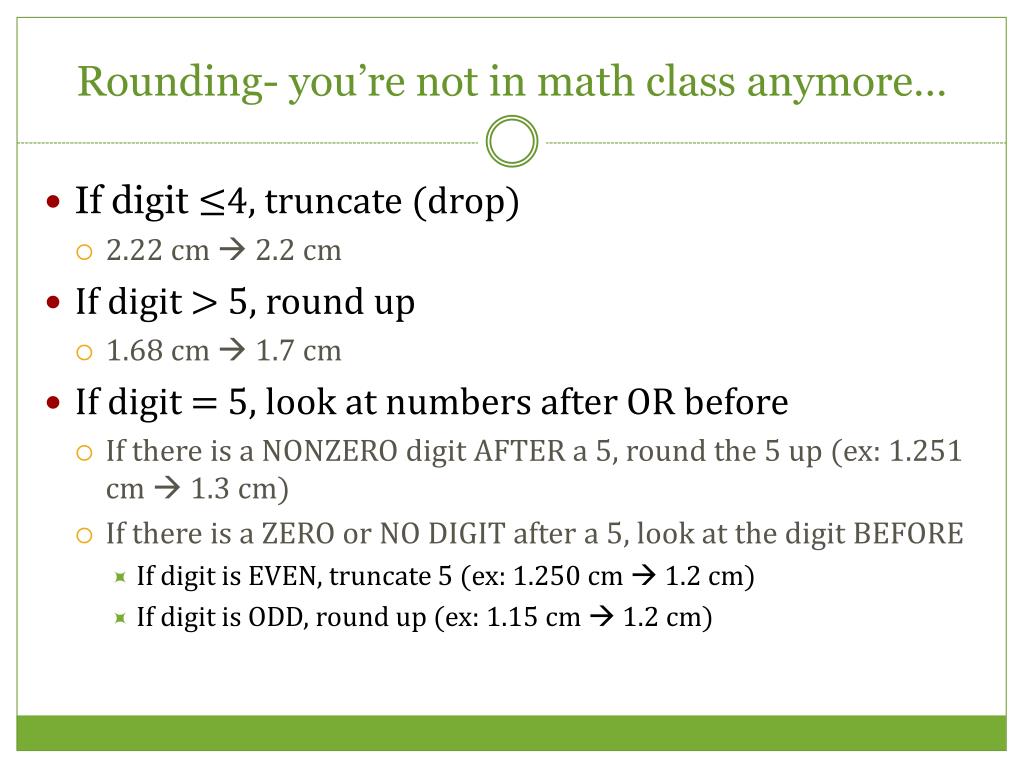 Rounding- you're not in math class anymore…

- If digit $\leq 4$, truncate (drop)
  - 2.22 cm → 2.2 cm
- If digit $> 5$, round up
  - 1.68 cm → 1.7 cm
- If digit $= 5$, look at numbers after OR before
  - If there is a NONZERO digit AFTER a 5, round the 5 up (ex: 1.251 cm → 1.3 cm)
  - If there is a ZERO or NO DIGIT after a 5, look at the digit BEFORE
    - If digit is EVEN, truncate 5 (ex: 1.250 cm → 1.2 cm)
    - If digit is ODD, round up (ex: 1.15 cm → 1.2 cm)